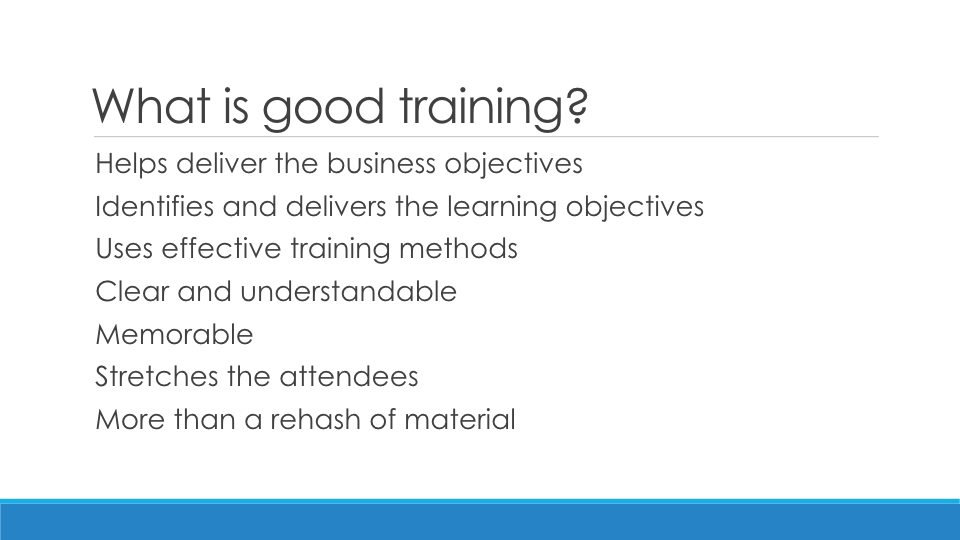 What is good training?

Helps deliver the business objectives
Identifies and delivers the learning objectives
Uses effective training methods
Clear and understandable
Memorable
Stretches the attendees
More than a rehash of material